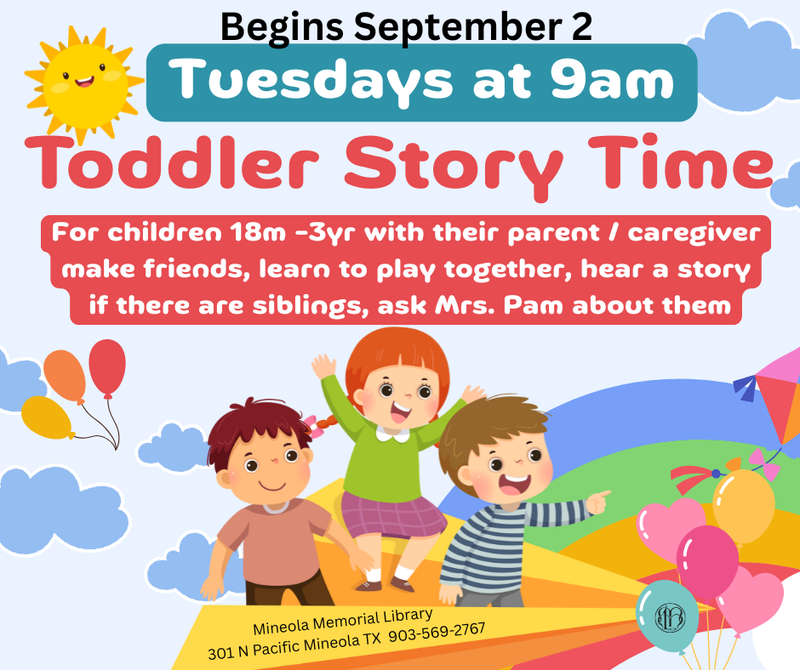 Begins September 2

Tuesdays at 9am

Toddler Story Time

For children 18m -3yr with their parent / caregiver make friends, learn to play together, hear a story if there are siblings, ask Mrs. Pam about them

Mineola Memorial Library
301 N Pacific Mineola TX 903-569-2767